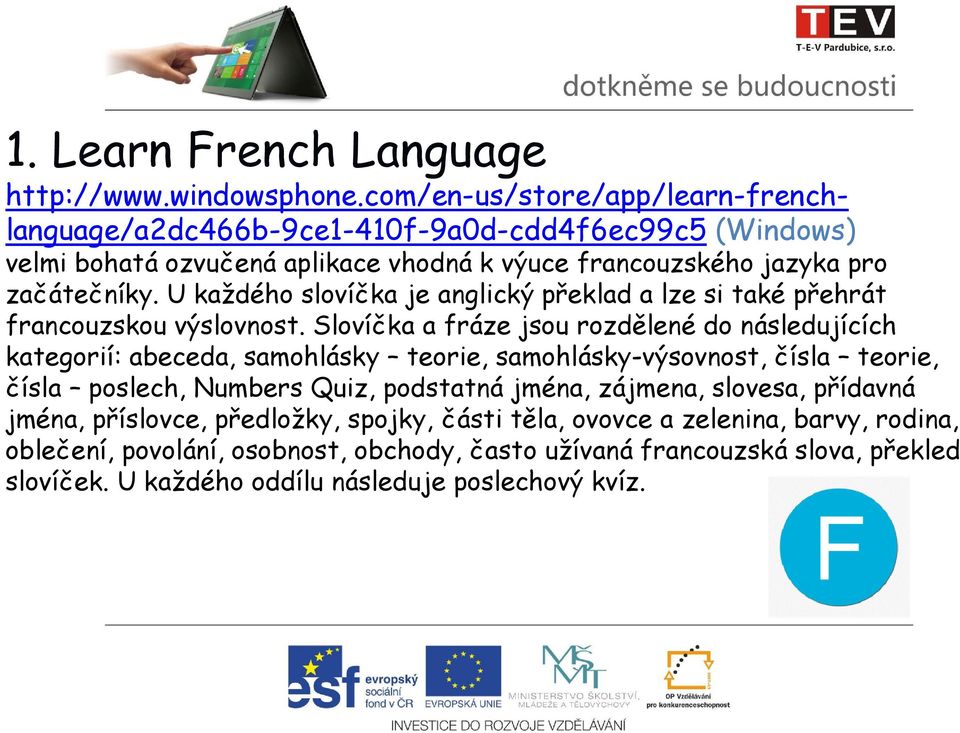 TEV
T-E-V Pardubice, s.r.o.

dotkněme se budoucnosti

1. Learn French Language

http://www.windowsphone.com/en-us/store/app/learn-french-language/a2dc466b-9ce1-410f-9a0d-cdd4f6ec99c5 (Windows)
velmi bohatá ozvučená aplikace vhodná k výuce francouzského jazyka pro začátečníky. U každého slovíčka je anglický překlad a lze si také přehrát francouzskou výslovnost. Slovíčka a fráze jsou rozdělené do následujících kategorií: abeceda, samohlásky – teorie, samohlásky-výsovnost, čísla – teorie, čísla – poslech, Numbers Quiz, podstatná jména, zájmena, slovesa, přídavná jména, příslovce, předložky, spojky, části těla, ovovce a zelenina, barvy, rodina, oblečení, povolání, osobnost, obchody, často užívaná francouzská slova, překled slovíček. U každého oddílu následuje poslechový kvíz.

F

esf evropský sociální fond v ČR
EVROPSKÁ UNIE
MŠMT MINISTERSTVO ŠKOLSTVÍ, MLÁDEŽE A TĚLOVÝCHOVY
OP Vzdělávání pro konkurenceschopnost
INVESTICE DO ROZVOJE VZDĚLÁVÁNÍ